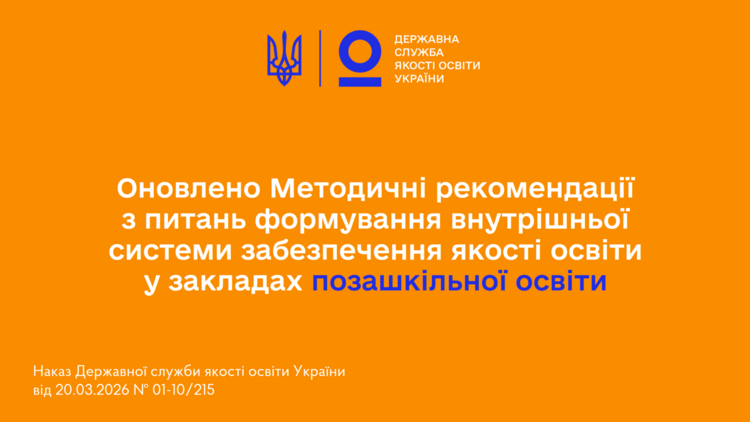 ДЕРЖАВНА СЛУЖБА ЯКОСТІ ОСВІТИ УКРАЇНИ

Оновлено Методичні рекомендації з питань формування внутрішньої системи забезпечення якості освіти у закладах позашкільної освіти

Наказ Державної служби якості освіти України від 20.03.2026 № 01-10/215